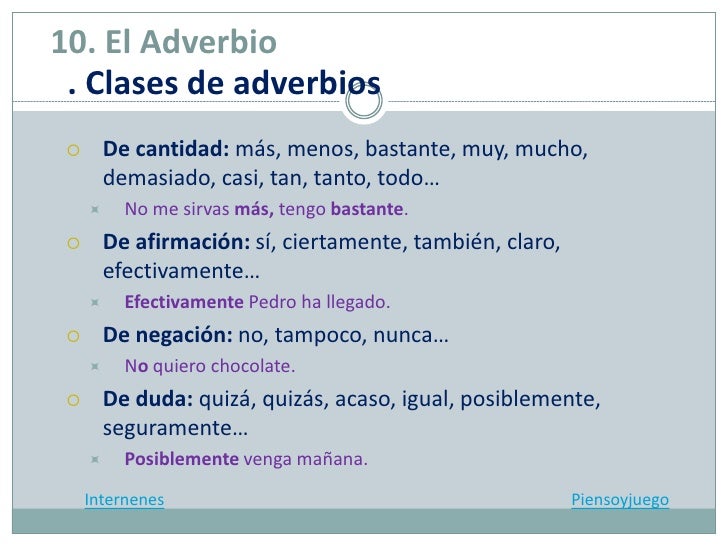 10. El Adverbio
. Clases de adverbios

De cantidad: más, menos, bastante, muy, mucho, demasiado, casi, tan, tanto, todo…

No me sirvas más, tengo bastante.

De afirmación: sí, ciertamente, también, claro, efectivamente…

Efectivamente Pedro ha llegado.

De negación: no, tampoco, nunca…

No quiero chocolate.

De duda: quizá, quizás, acaso, igual, posiblemente, seguramente…

Posiblemente venga mañana.

Internenes

Piensoyjuego